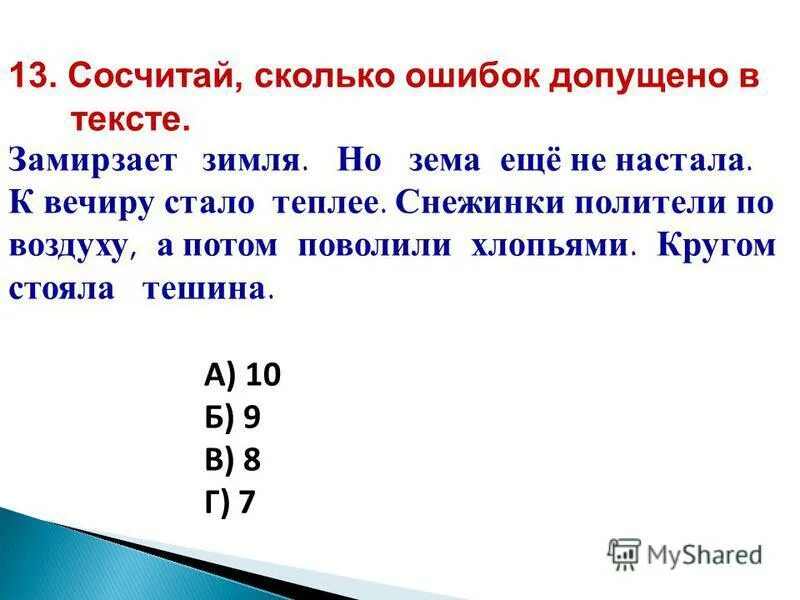 13. Сосчитай, сколько ошибок допущено в тексте.

Замирзает зимля. Но зема ещё не настала. К вечиру стало теплее. Снежинки полители по воздуху, а потом поволили хлопьями. Кругом стояла тешина.

А) 10
Б) 9
В) 8
Г) 7

MyShared